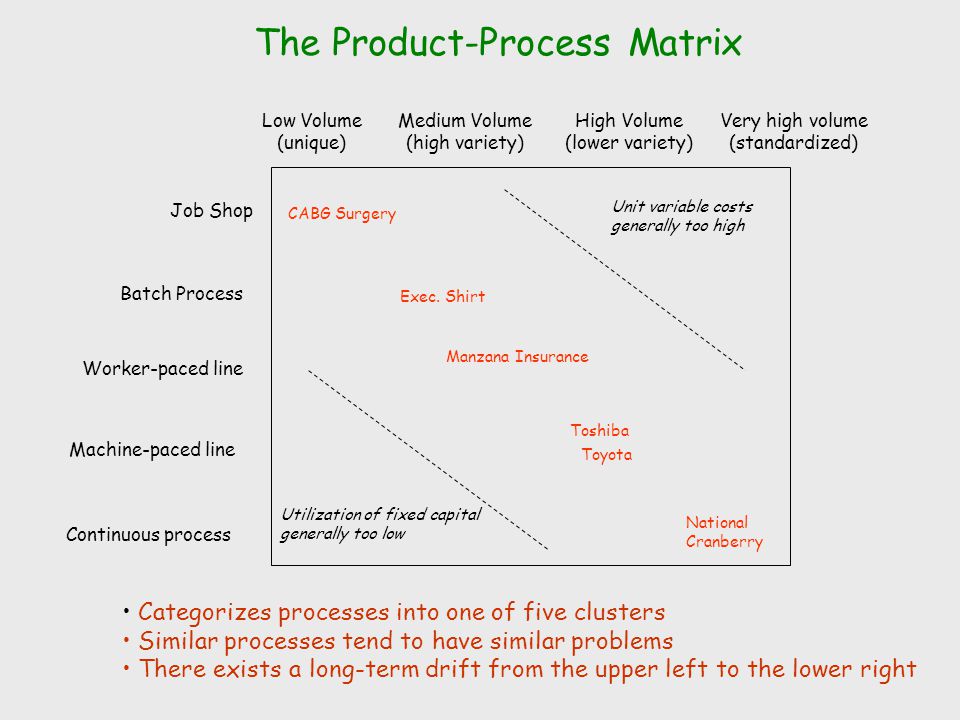 The Product-Process Matrix

Low Volume (unique)
Medium Volume (high variety)
High Volume (lower variety)
Very high volume (standardized)

Job Shop
Batch Process
Worker-paced line
Machine-paced line
Continuous process

CABG Surgery
Unit variable costs generally too high
Exec. Shirt
Manzana Insurance
Toshiba
Toyota
Utilization of fixed capital generally too low
National Cranberry

• Categorizes processes into one of five clusters
• Similar processes tend to have similar problems
• There exists a long-term drift from the upper left to the lower right